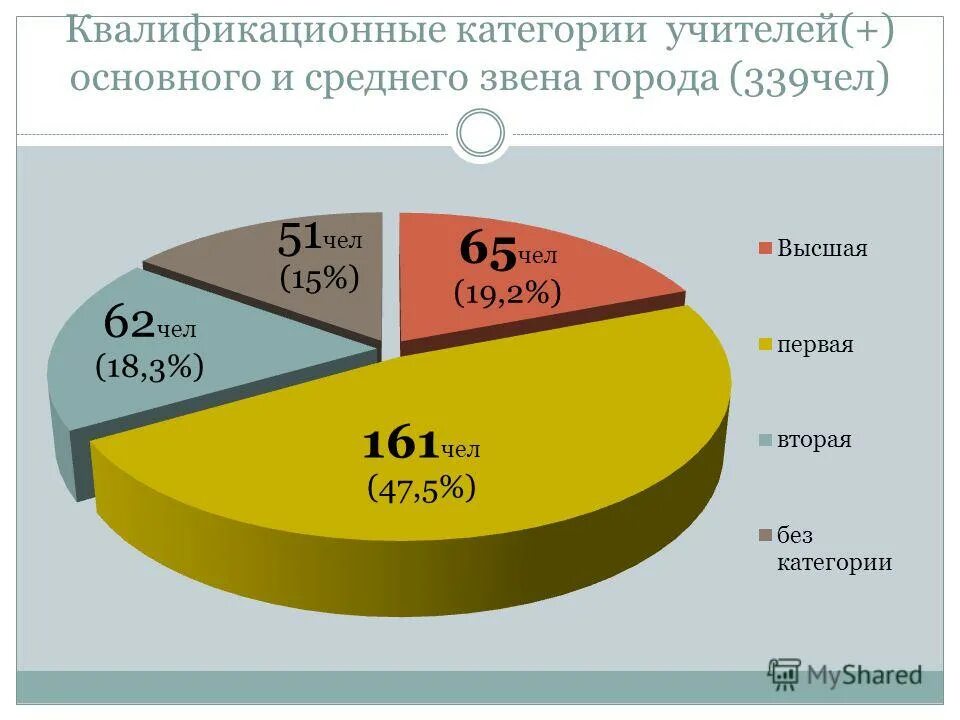 Квалификационные категории учителей(+) основного и среднего звена города (339чел)

51чел (15%)

65чел (19,2%)

62чел (18,3%)

161чел (47,5%)

Высшая

первая

вторая

без категории

MyShared